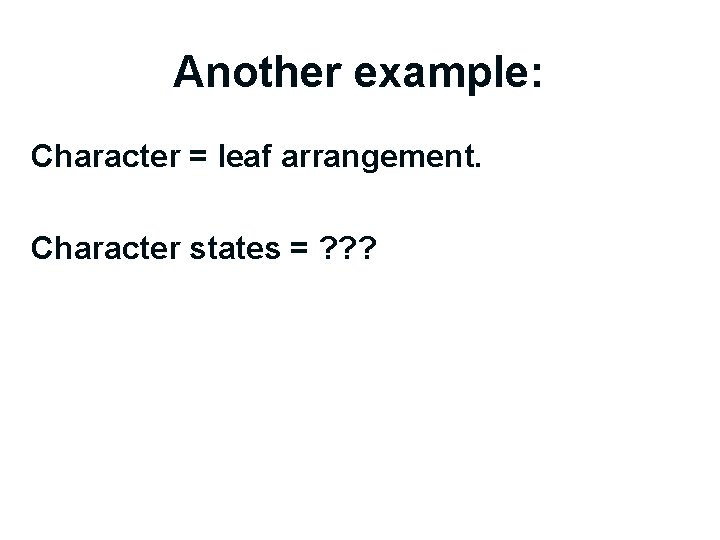 Another example:

Character = leaf arrangement.

Character states = ???